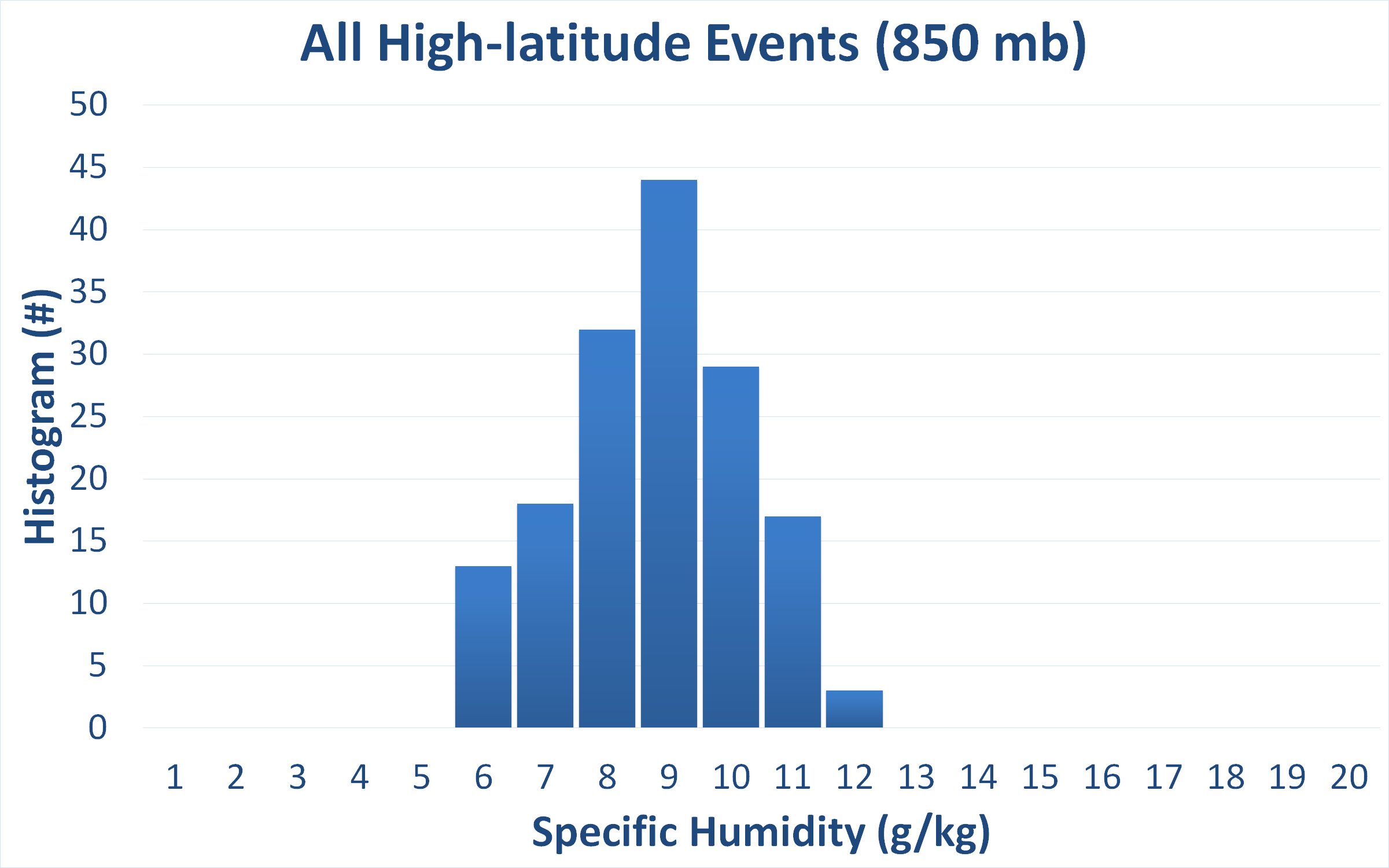 All High-latitude Events (850 mb)

Histogram (#)

50
45
40
35
30
25
20
15
10
5
0

1 2 3 4 5 6 7 8 9 10 11 12 13 14 15 16 17 18 19 20

Specific Humidity (g/kg)